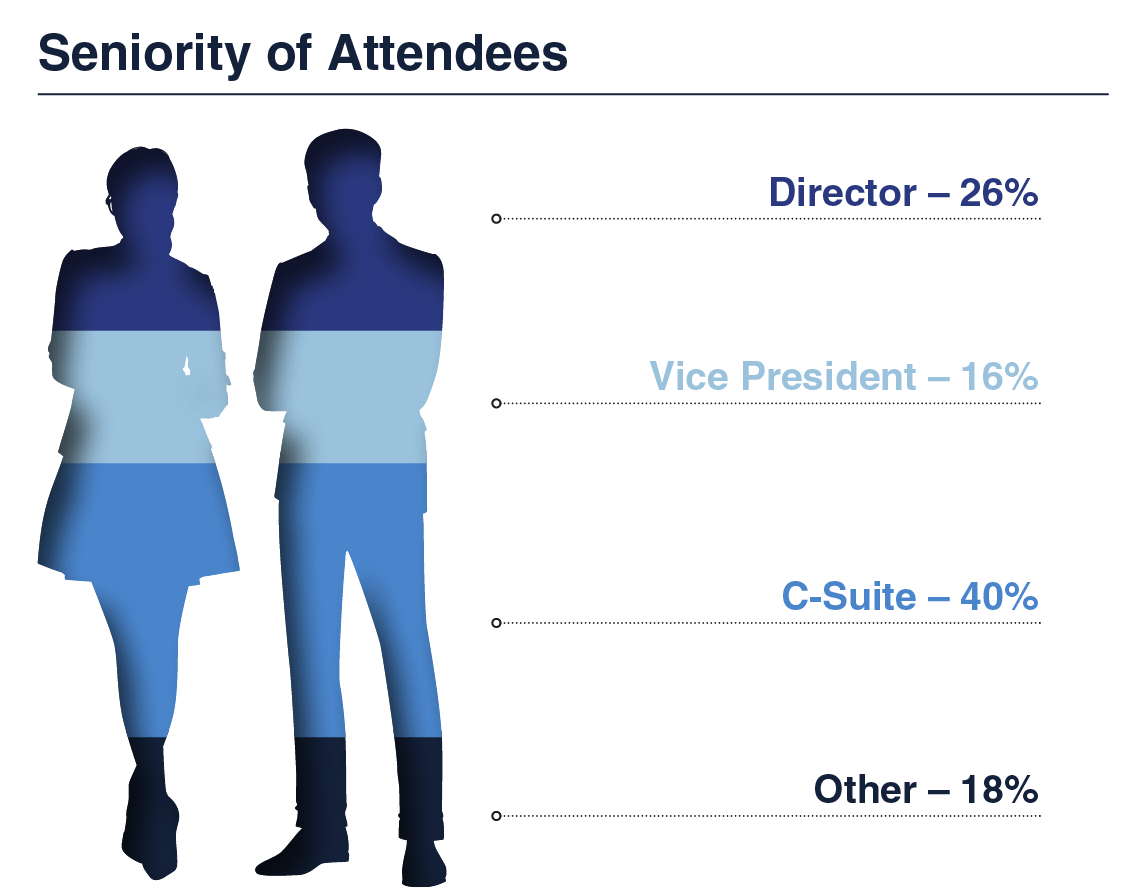 Seniority of Attendees

Director – 26%

Vice President – 16%

C-Suite – 40%

Other – 18%